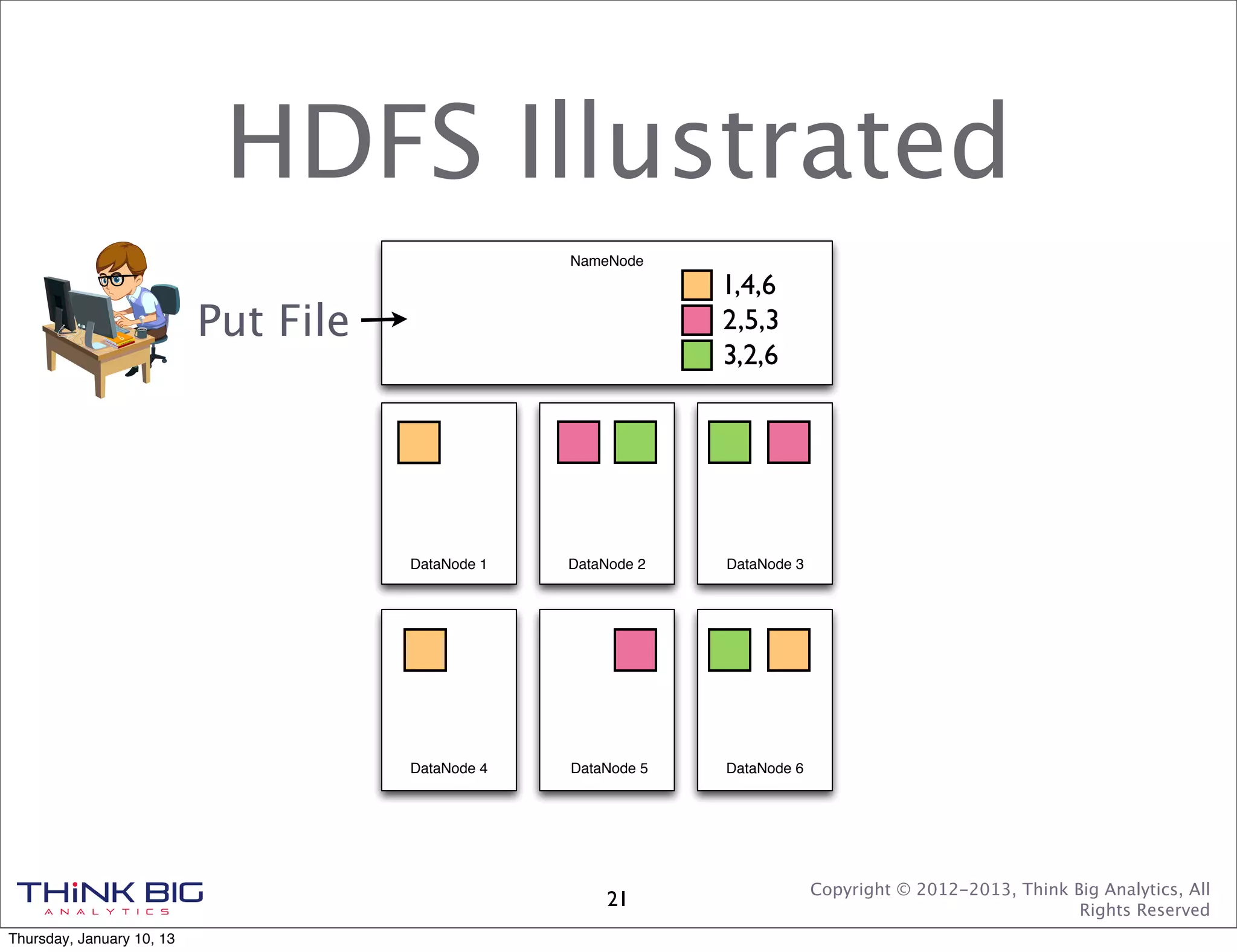 HDFS Illustrated

Put File

NameNode

1,4,6

2,5,3

3,2,6

DataNode 1

DataNode 2

DataNode 3

DataNode 4

DataNode 5

DataNode 6

THiNK BIG
ANALYTICS

21

Copyright © 2012-2013, Think Big Analytics, All Rights Reserved

Thursday, January 10, 13